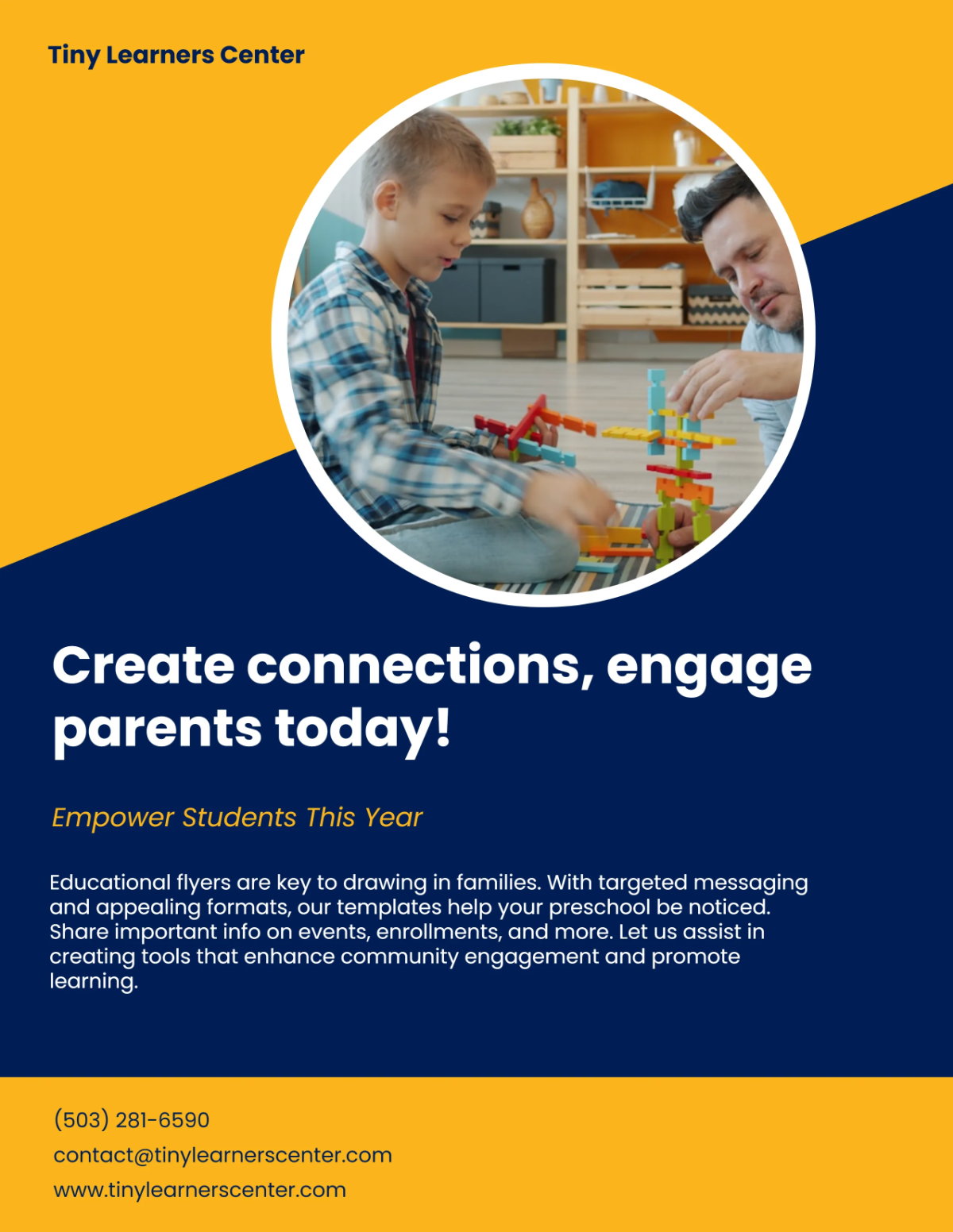 Tiny Learners Center

Create connections, engage parents today!

Empower Students This Year

Educational flyers are key to drawing in families. With targeted messaging and appealing formats, our templates help your preschool be noticed. Share important info on events, enrollments, and more. Let us assist in creating tools that enhance community engagement and promote learning.

(503) 281-6590
contact@tinylearnerscenter.com
www.tinylearnerscenter.com